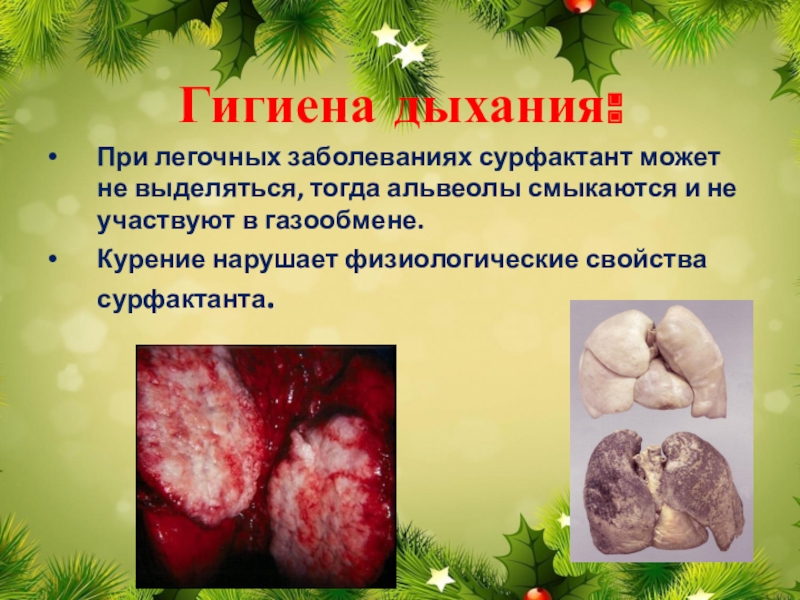 Гигиена дыхания:

• При легочных заболеваниях сурфактант может не выделяться, тогда альвеолы смыкаются и не участвуют в газообмене.

• Курение нарушает физиологические свойства сурфактанта.